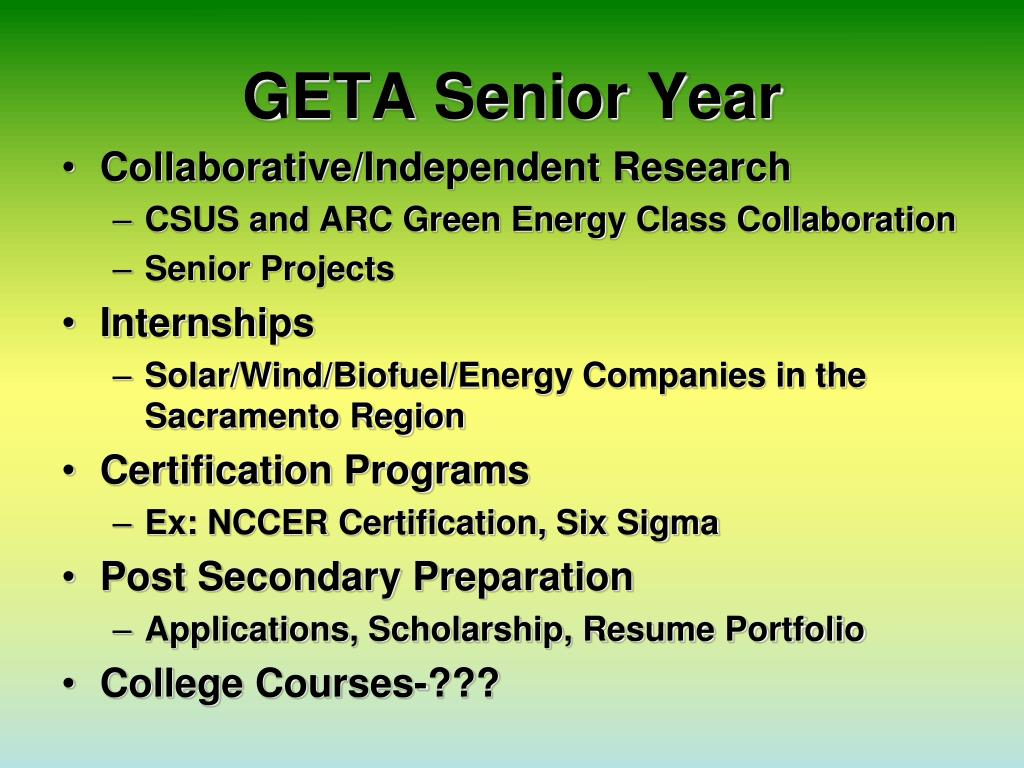 GETA Senior Year

• Collaborative/Independent Research
 – CSUS and ARC Green Energy Class Collaboration
 – Senior Projects
• Internships
 – Solar/Wind/Biofuel/Energy Companies in the Sacramento Region
• Certification Programs
 – Ex: NCCER Certification, Six Sigma
• Post Secondary Preparation
 – Applications, Scholarship, Resume Portfolio
• College Courses-???